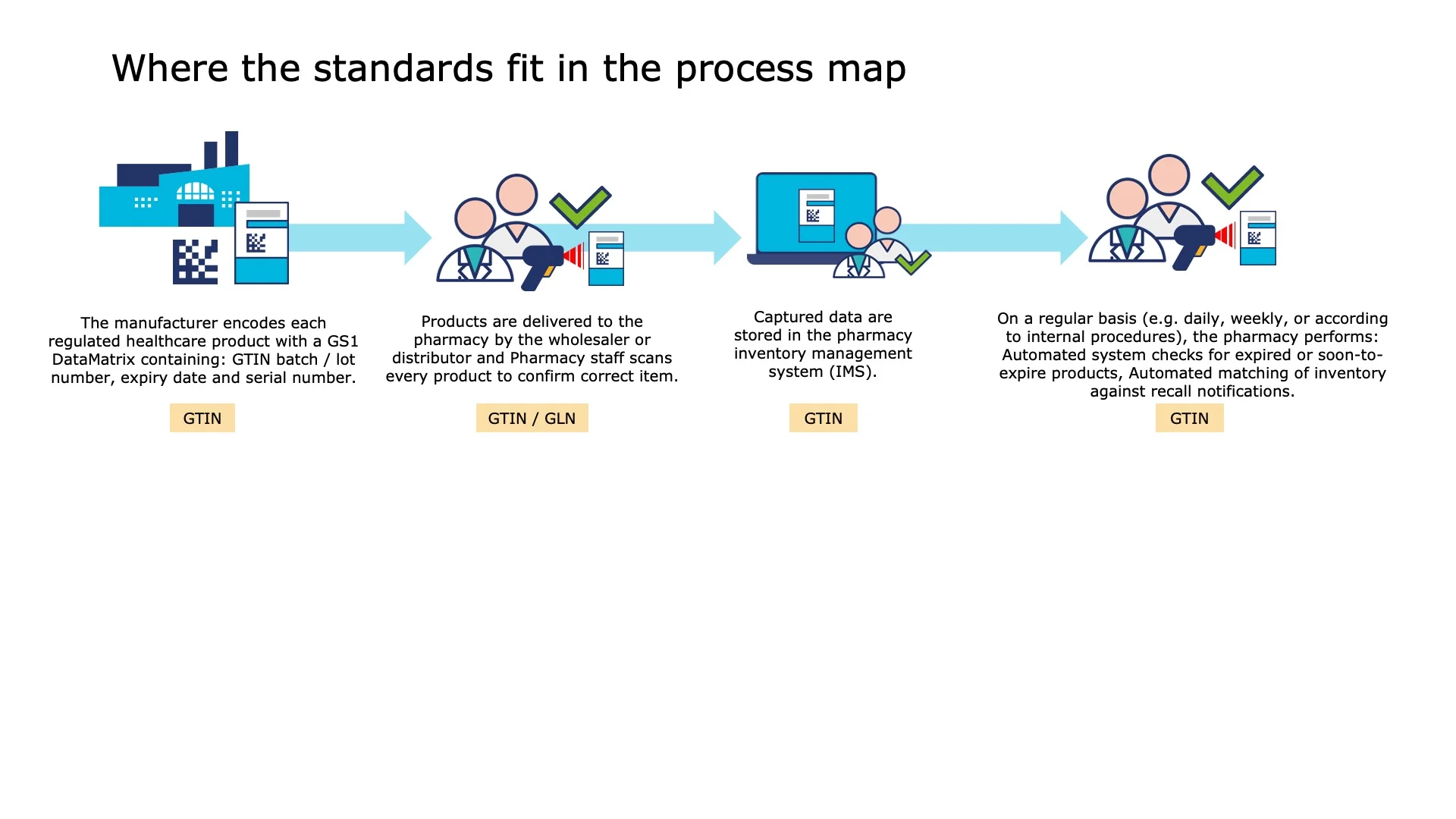 Where the standards fit in the process map

The manufacturer encodes each regulated healthcare product with a GS1 DataMatrix containing: GTIN batch / lot number, expiry date and serial number.

GTIN

Products are delivered to the pharmacy by the wholesaler or distributor and Pharmacy staff scans every product to confirm correct item.

GTIN / GLN

Captured data are stored in the pharmacy inventory management system (IMS).

GTIN

On a regular basis (e.g. daily, weekly, or according to internal procedures), the pharmacy performs: Automated system checks for expired or soon-to-expire products, Automated matching of inventory against recall notifications.

GTIN